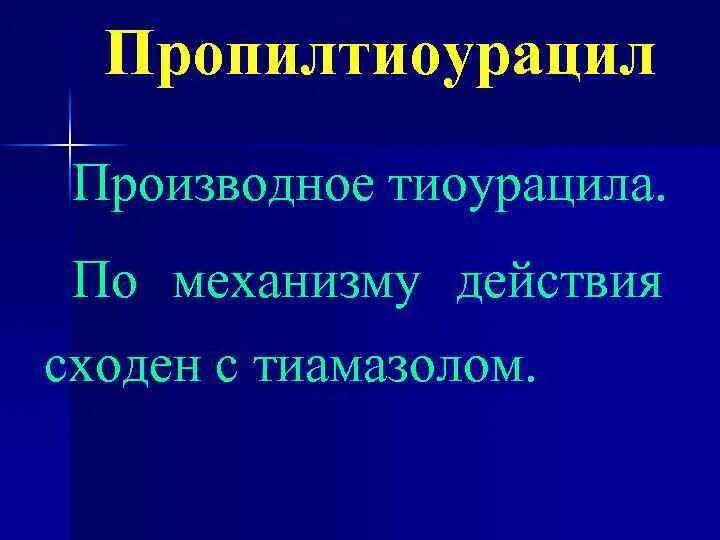 Пропилтиоурацил

Производное тиоурацила.

По механизму действия сходен с тиамазолом.